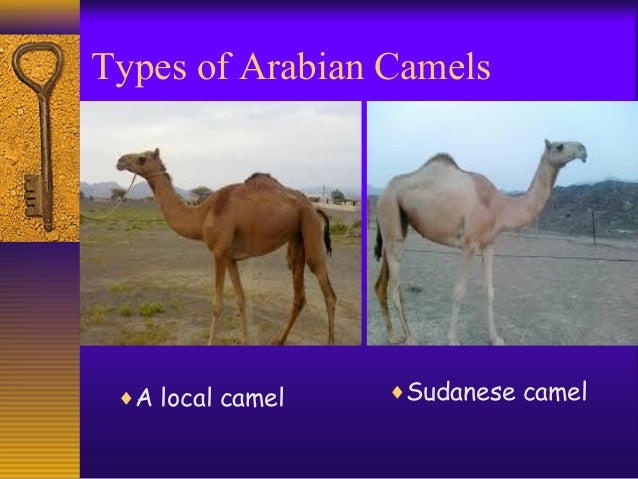 Types of Arabian Camels

♦ A local camel

♦ Sudanese camel